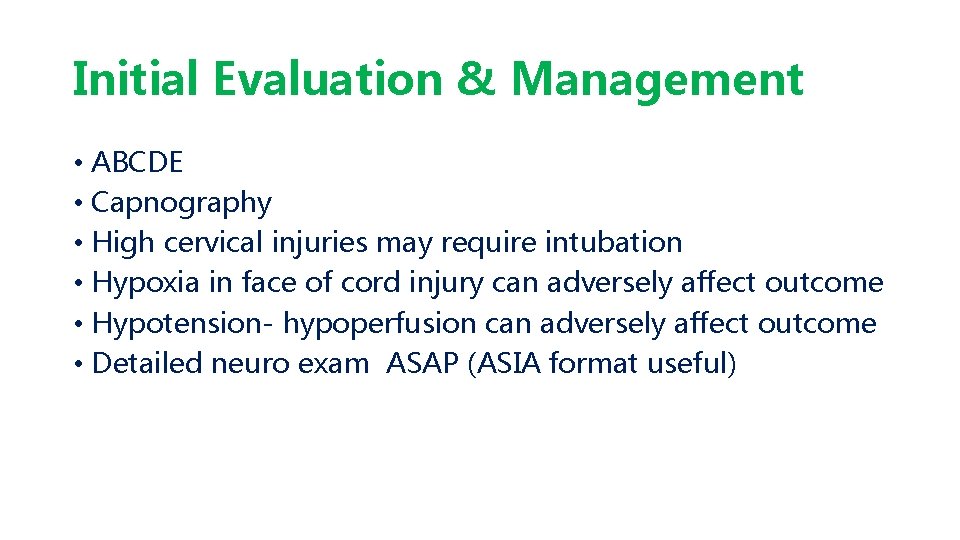 Initial Evaluation & Management

• ABCDE
• Capnography
• High cervical injuries may require intubation
• Hypoxia in face of cord injury can adversely affect outcome
• Hypotension- hypoperfusion can adversely affect outcome
• Detailed neuro exam ASAP (ASIA format useful)